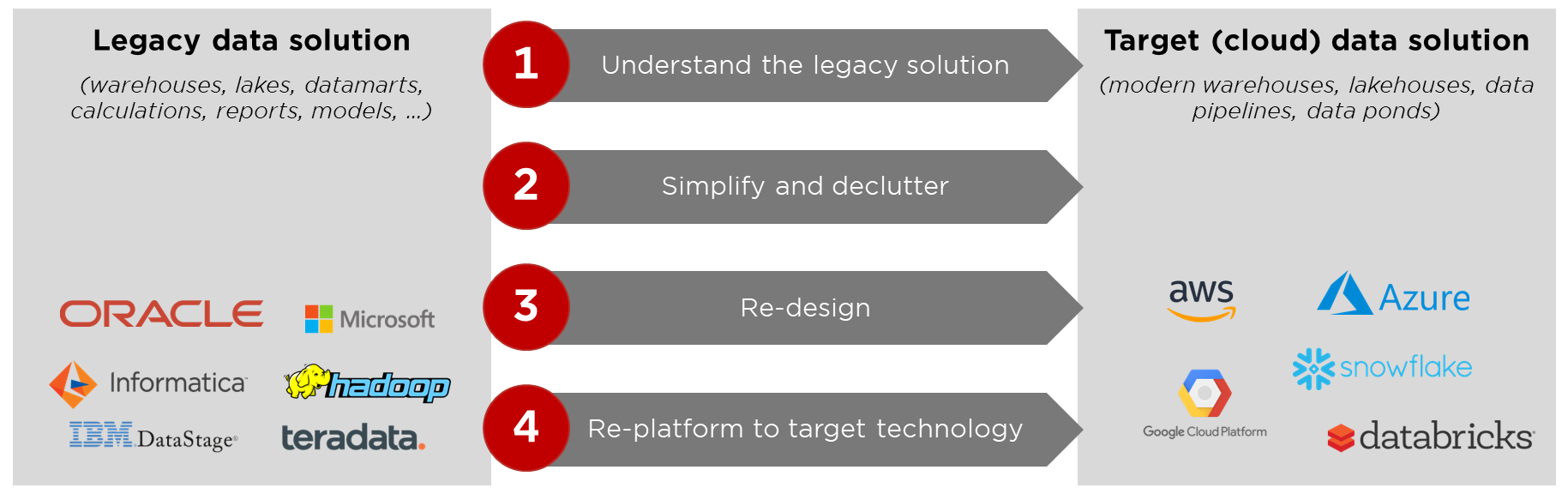 Legacy data solution

(warehouses, lakes, datamarts, calculations, reports, models, ...)

ORACLE

Microsoft

Informatica

hadoop

IBM DataStage

teradata.

1 Understand the legacy solution

2 Simplify and declutter

3 Re-design

4 Re-platform to target technology

Target (cloud) data solution

(modern warehouses, lakehouses, data pipelines, data ponds)

aws

Azure

snowflake

Google Cloud Platform

databricks